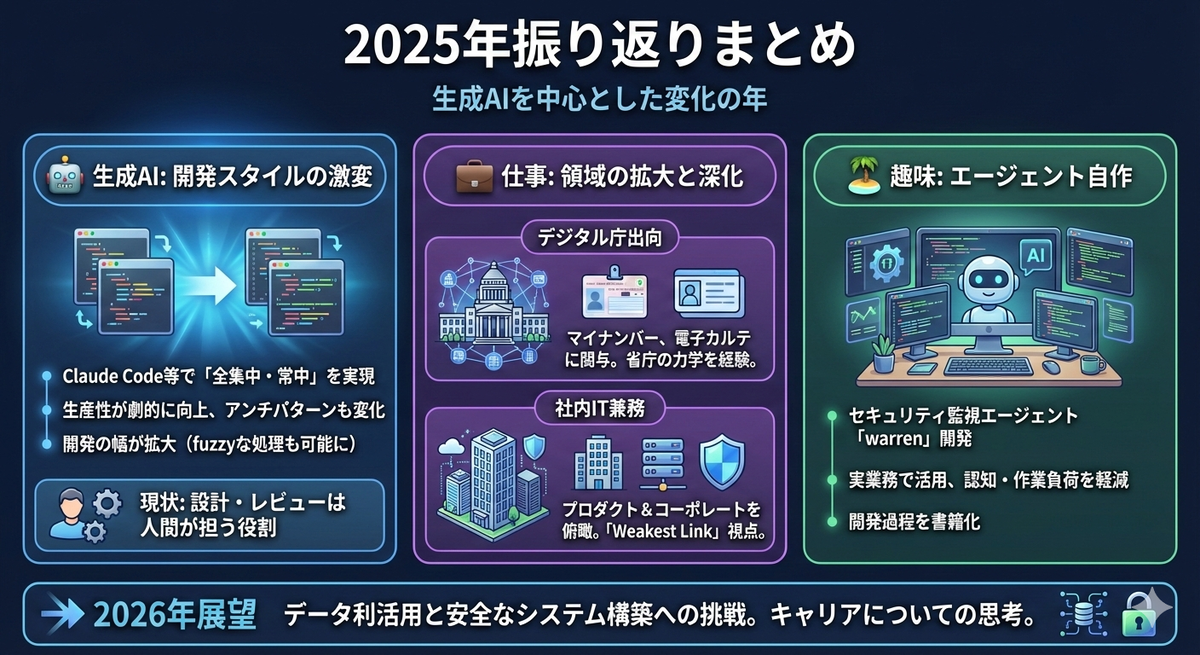 2025年振り返りまとめ

生成AIを中心とした変化の年

生成AI: 開発スタイルの激変

Claude Code等で「全集中・常中」を実現

生産性が劇的に向上、アンチパターンも変化

開発の幅が拡大（fuzzyな処理も可能に）

現状: 設計・レビューは人間が担う役割

仕事: 領域の拡大と深化

デジタル庁出向

マイナンバー、電子カルテに関与。省庁の力学を経験。

社内IT兼務

プロダクト＆コーポレートを俯瞰。「Weakest Link」視点。

趣味: エージェント自作

AI

セキュリティ監視エージェント「warren」開発

実業務で活用、認知・作業負荷を軽減

開発過程を書籍化

2026年展望 データ利活用と安全なシステム構築への挑戦。キャリアについての思考。